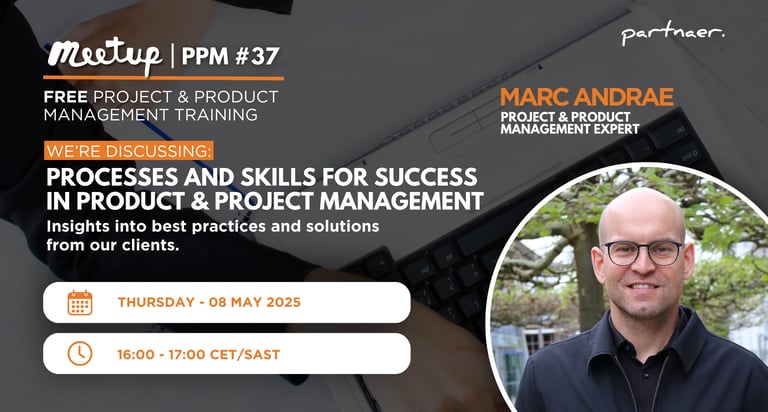 Meetup | PPM #37

FREE PROJECT & PRODUCT MANAGEMENT TRAINING

partnaer.

MARC ANDRAE
PROJECT & PRODUCT MANAGEMENT EXPERT

WE'RE DISCUSSING:

PROCESSES AND SKILLS FOR SUCCESS IN PRODUCT & PROJECT MANAGEMENT

Insights into best practices and solutions from our clients.

THURSDAY - 08 MAY 2025

16:00 - 17:00 CET/SAST